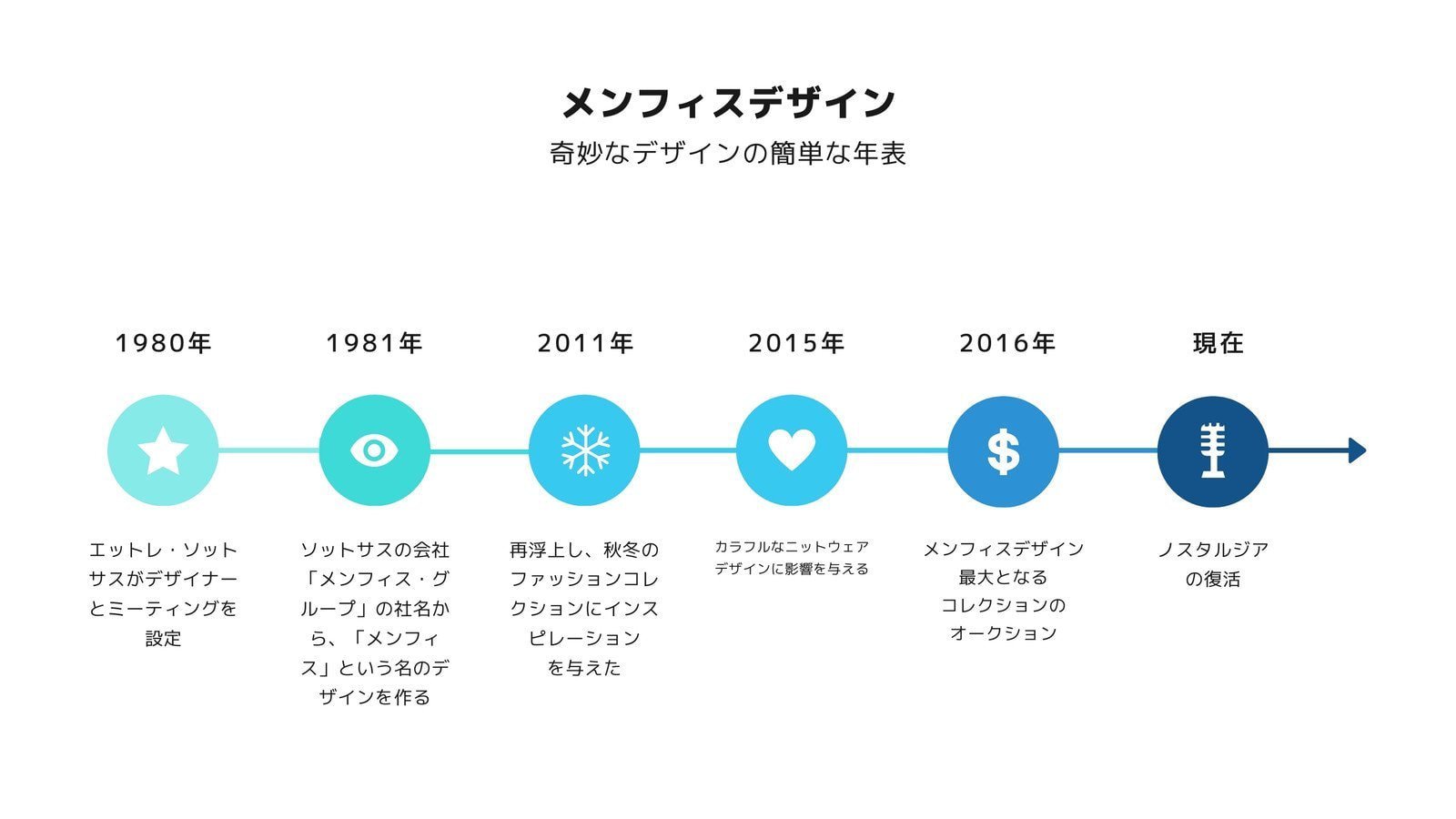 メンフィスデザイン

奇妙なデザインの簡単な年表

1980年

エットレ・ソットサスがデザイナーとミーティングを設定

1981年

ソットサスの会社「メンフィス・グループ」の社名から、「メンフィス」という名のデザインを作る

2011年

再浮上し、秋冬のファッションコレクションにインスピレーションを与えた

2015年

カラフルなニットウェアデザインに影響を与える

2016年

メンフィスデザイン最大となるコレクションのオークション

現在

ノスタルジアの復活